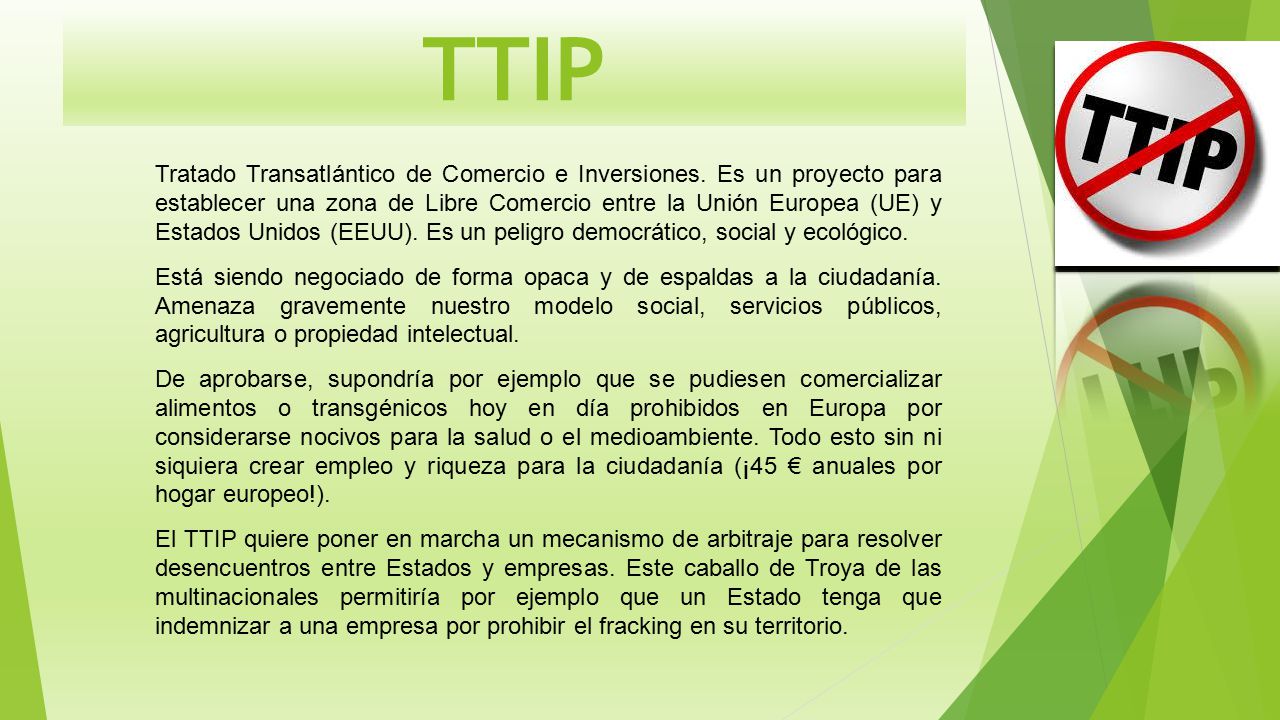 TTIP

TTIP

Tratado Transatlántico de Comercio e Inversiones. Es un proyecto para establecer una zona de Libre Comercio entre la Unión Europea (UE) y Estados Unidos (EEUU). Es un peligro democrático, social y ecológico.

Está siendo negociado de forma opaca y de espaldas a la ciudadanía. Amenaza gravemente nuestro modelo social, servicios públicos, agricultura o propiedad intelectual.

De aprobarse, supondría por ejemplo que se pudiesen comercializar alimentos o transgénicos hoy en día prohibidos en Europa por considerarse nocivos para la salud o el medioambiente. Todo esto sin ni siquiera crear empleo y riqueza para la ciudadanía (¡45 € anuales por hogar europeo!).

El TTIP quiere poner en marcha un mecanismo de arbitraje para resolver desencuentros entre Estados y empresas. Este caballo de Troya de las multinacionales permitiría por ejemplo que un Estado tenga que indemnizar a una empresa por prohibir el fracking en su territorio.